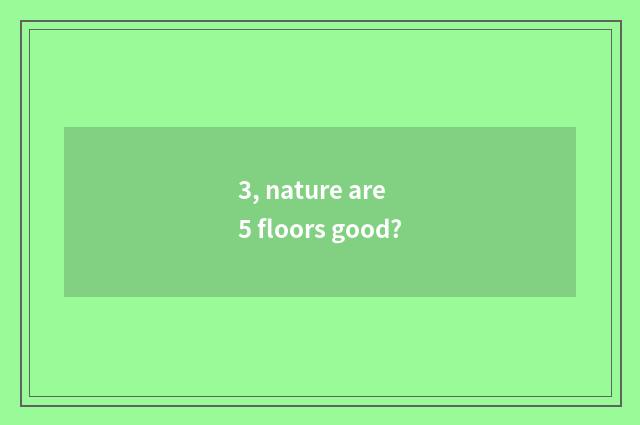 3, nature are
5 floors good?